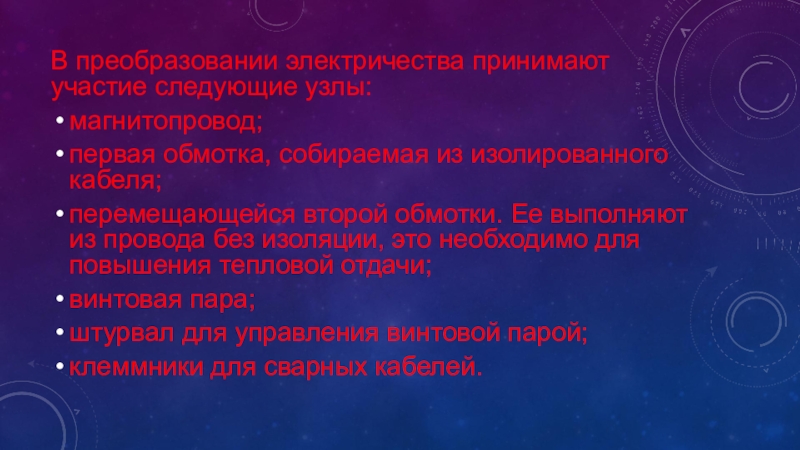 В преобразовании электричества принимают участие следующие узлы:

• магнитопровод;
• первая обмотка, собираемая из изолированного кабеля;
• перемещающейся второй обмотки. Ее выполняют из провода без изоляции, это необходимо для повышения тепловой отдачи;
• винтовая пара;
• штурвал для управления винтовой парой;
• клеммники для сварных кабелей.